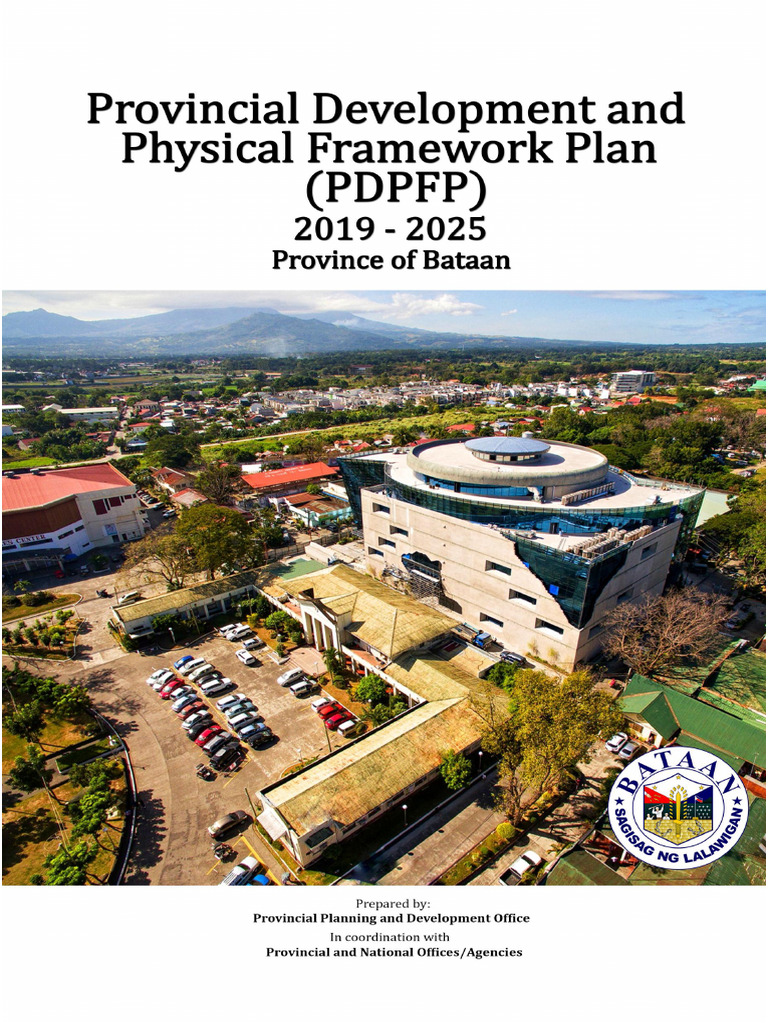 Provincial Development and Physical Framework Plan (PDPFP)
2019 - 2025
Province of Bataan

BATAAN
SAGISAG NG LALAWIGAN

Prepared by:
Provincial Planning and Development Office
In coordination with
Provincial and National Offices/Agencies